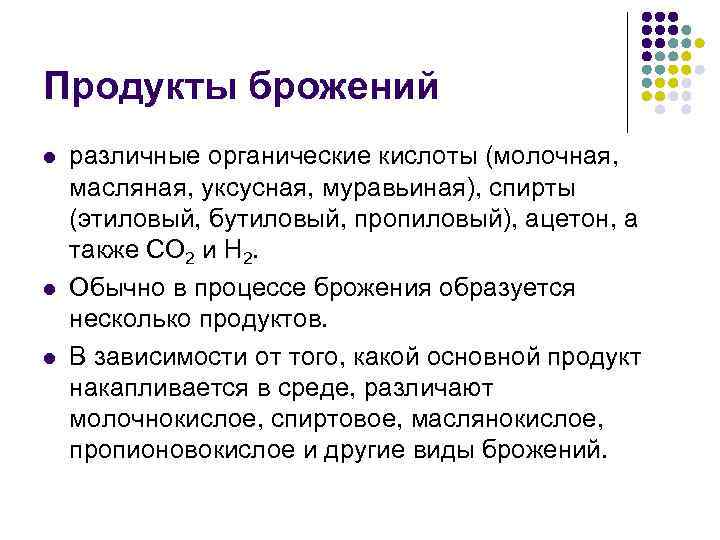 Продукты брожений

- различные органические кислоты (молочная, масляная, уксусная, муравьиная), спирты (этиловый, бутиловый, пропиловый), ацетон, а также $CO_2$ и $H_2$.
- Обычно в процессе брожения образуется несколько продуктов.
- В зависимости от того, какой основной продукт накапливается в среде, различают молочнокислое, спиртовое, маслянокислое, пропионовокислое и другие виды брожений.